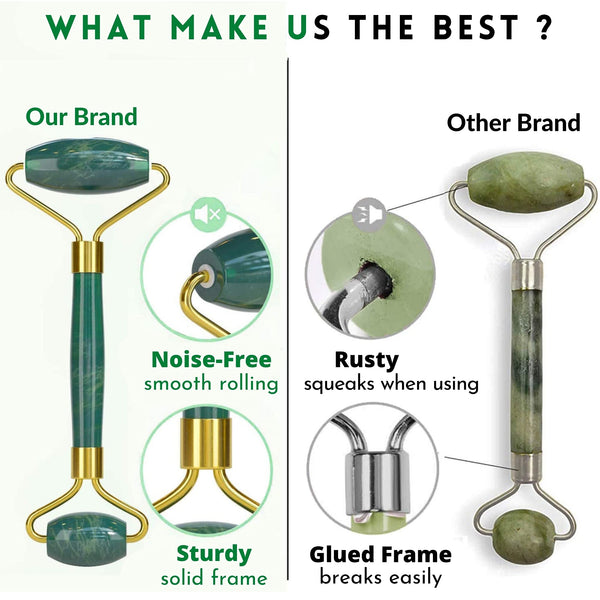 WHAT MAKE US THE BEST ?

Our Brand

Noise-Free
smooth rolling

Sturdy
solid frame

Other Brand

Rusty
squeaks when using

Glued Frame
breaks easily